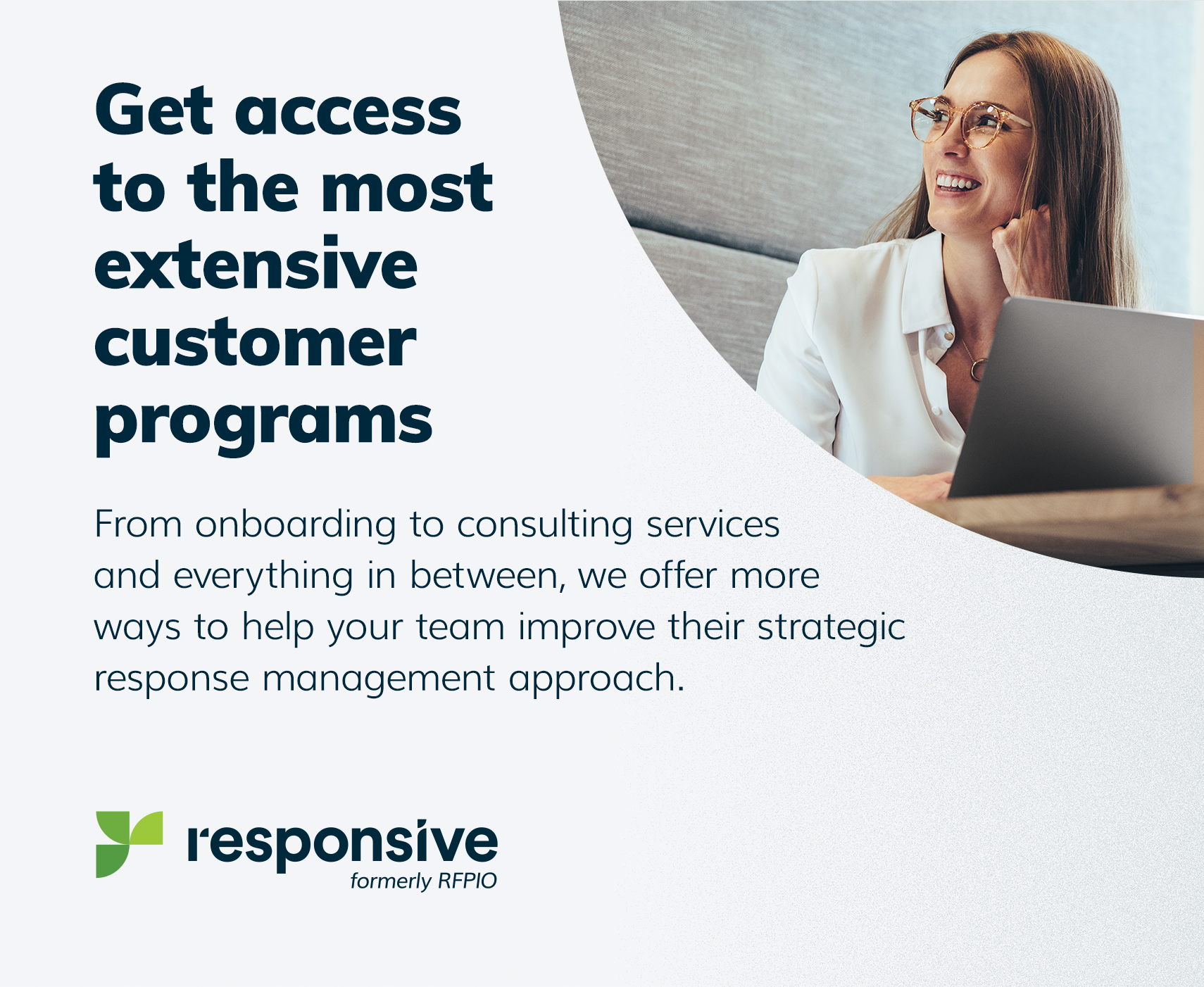 Get access to the most extensive customer programs

From onboarding to consulting services and everything in between, we offer more ways to help your team improve their strategic response management approach.

responsive
formerly RFPIO